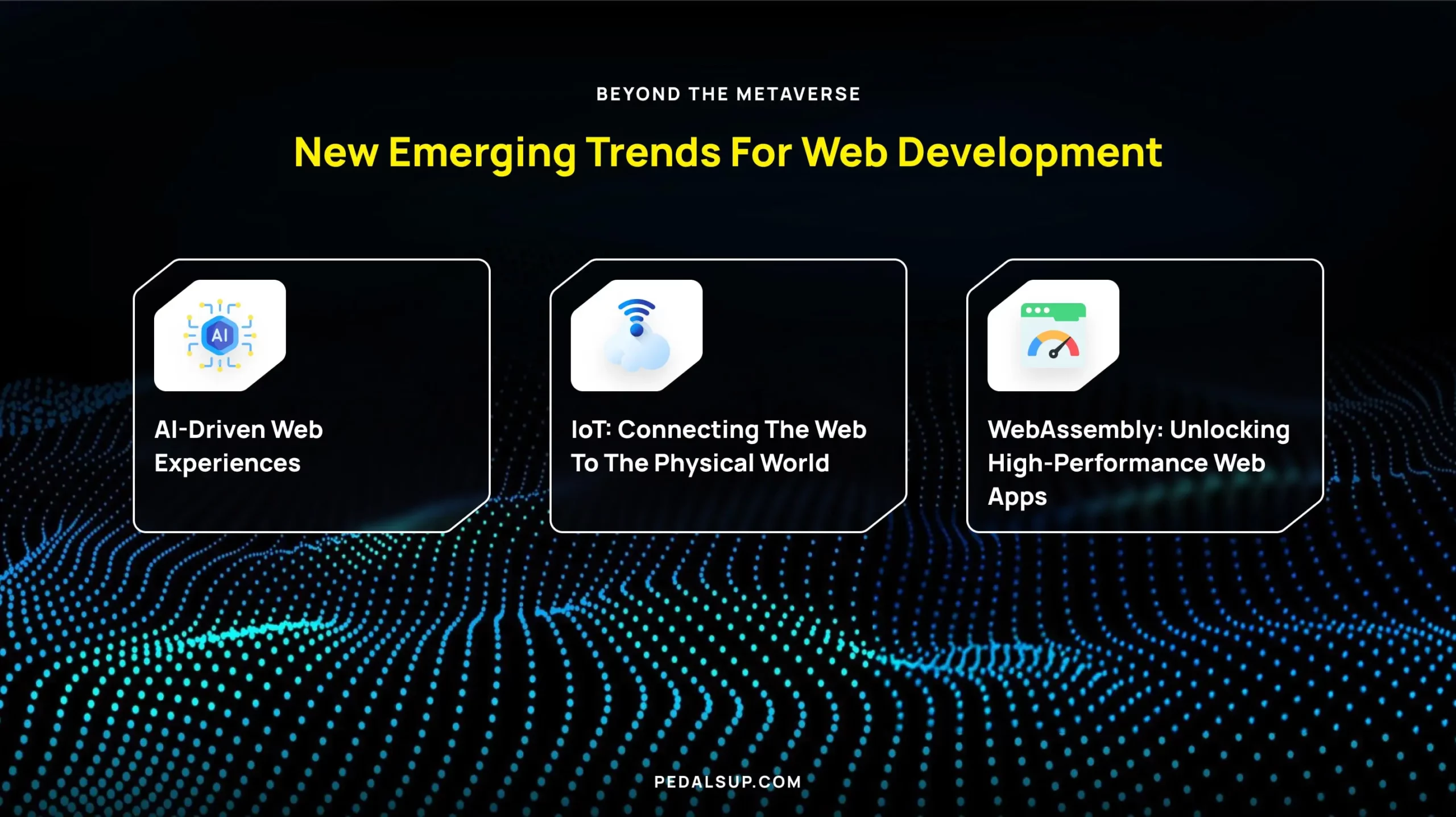 BEYOND THE METAVERSE

New Emerging Trends For Web Development

AI

AI-Driven Web Experiences

IoT: Connecting The Web To The Physical World

WebAssembly: Unlocking High-Performance Web Apps

PEDALSUP.COM